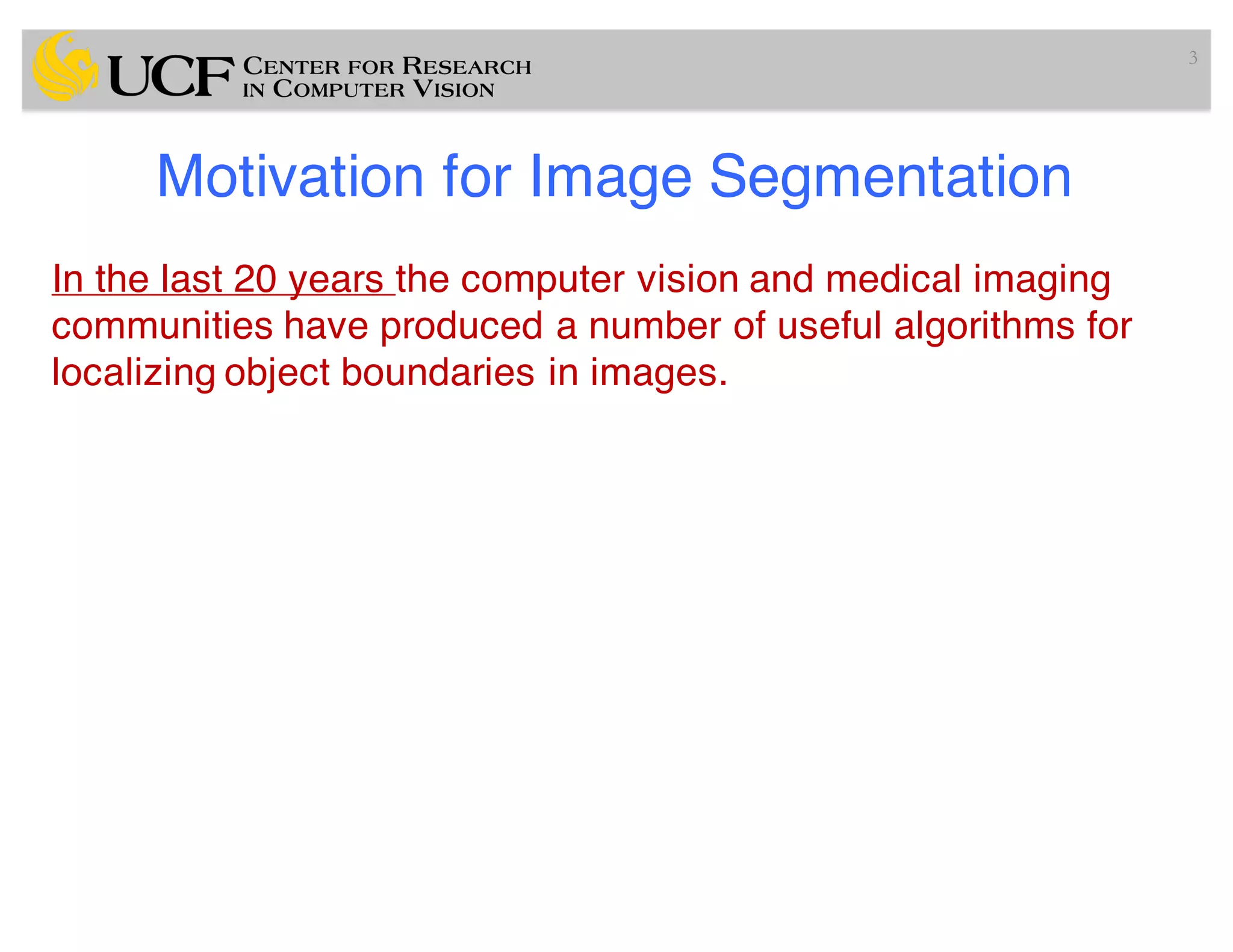 UCF CENTER FOR RESEARCH IN COMPUTER VISION

3

Motivation for Image Segmentation

In the last 20 years the computer vision and medical imaging communities have produced a number of useful algorithms for localizing object boundaries in images.